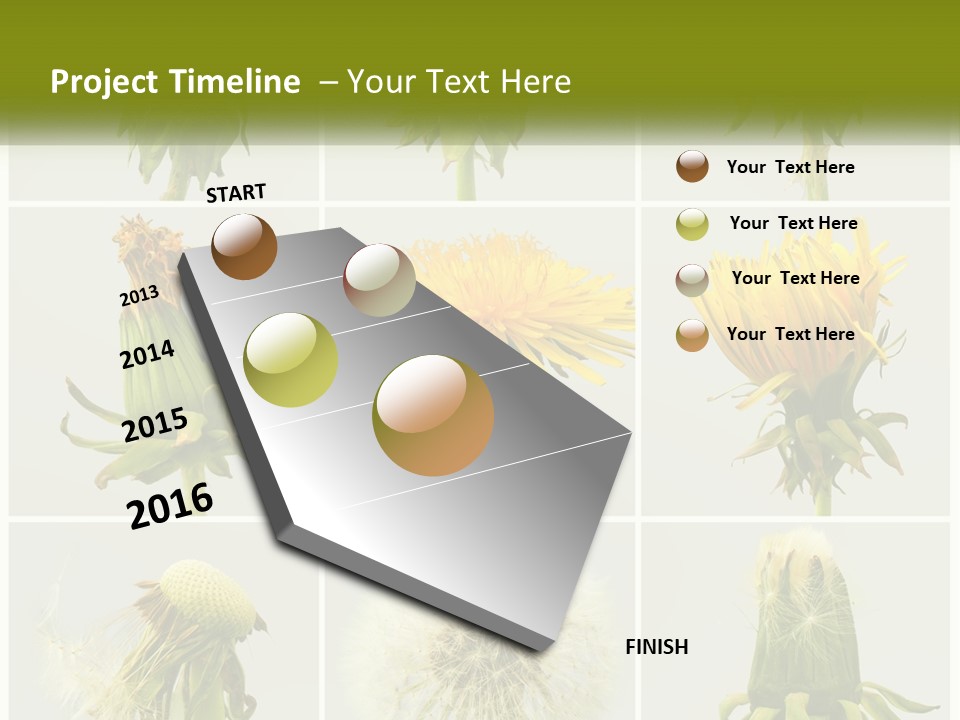 Project Timeline – Your Text Here

START

2013

2014

2015

2016

FINISH

Your Text Here

Your Text Here

Your Text Here

Your Text Here